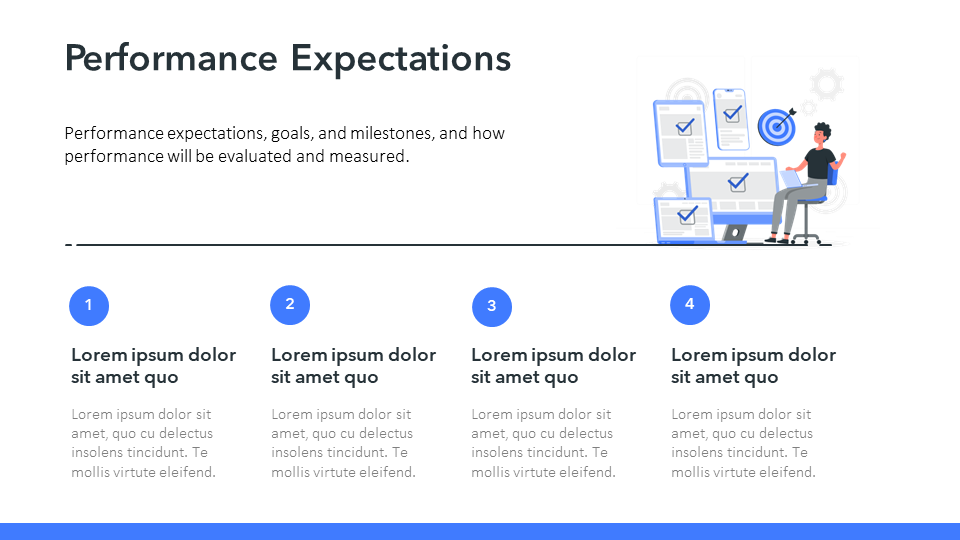 Performance Expectations

Performance expectations, goals, and milestones, and how performance will be evaluated and measured.

1

Lorem ipsum dolor sit amet quo

Lorem ipsum dolor sit amet, quo cu delectus insolens tincidunt. Te mollis virtute eleifend.

2

Lorem ipsum dolor sit amet quo

Lorem ipsum dolor sit amet, quo cu delectus insolens tincidunt. Te mollis virtute eleifend.

3

Lorem ipsum dolor sit amet quo

Lorem ipsum dolor sit amet, quo cu delectus insolens tincidunt. Te mollis virtute eleifend.

4

Lorem ipsum dolor sit amet quo

Lorem ipsum dolor sit amet, quo cu delectus insolens tincidunt. Te mollis virtute eleifend.